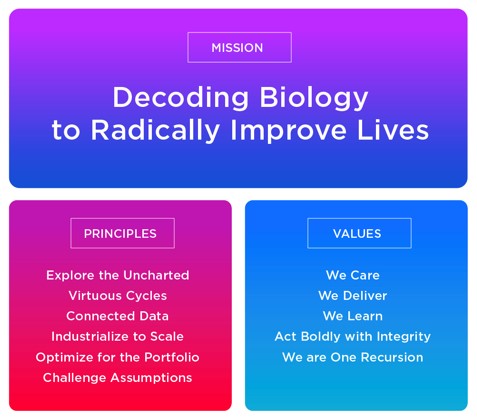 MISSION

Decoding Biology to Radically Improve Lives

PRINCIPLES

Explore the Uncharted
Virtuous Cycles
Connected Data
Industrialize to Scale
Optimize for the Portfolio
Challenge Assumptions

VALUES

We Care
We Deliver
We Learn
Act Boldly with Integrity
We are One Recursion